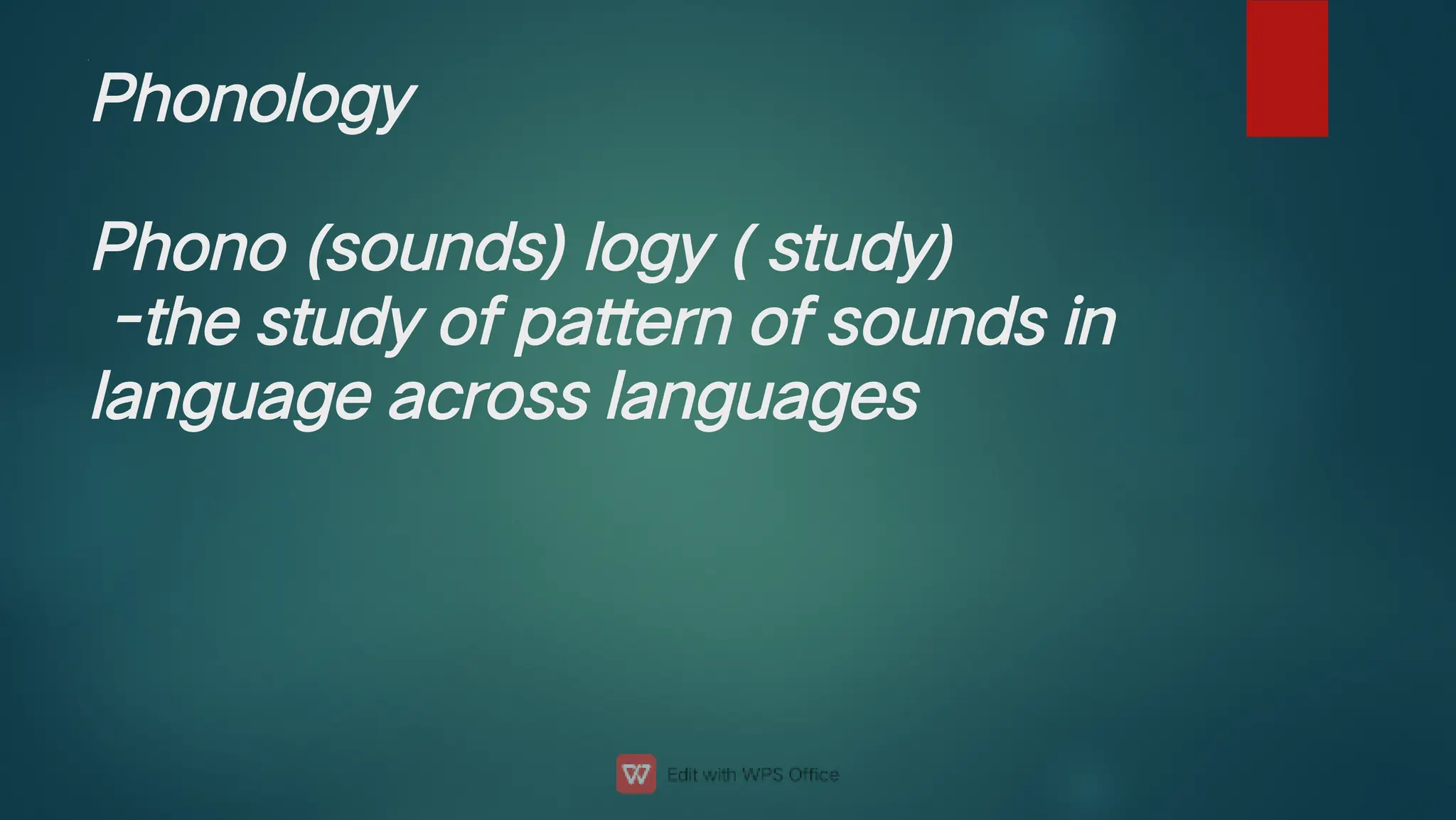 Phonology

Phono (sounds) logy ( study)
-the study of pattern of sounds in language across languages

Edit with WPS Office